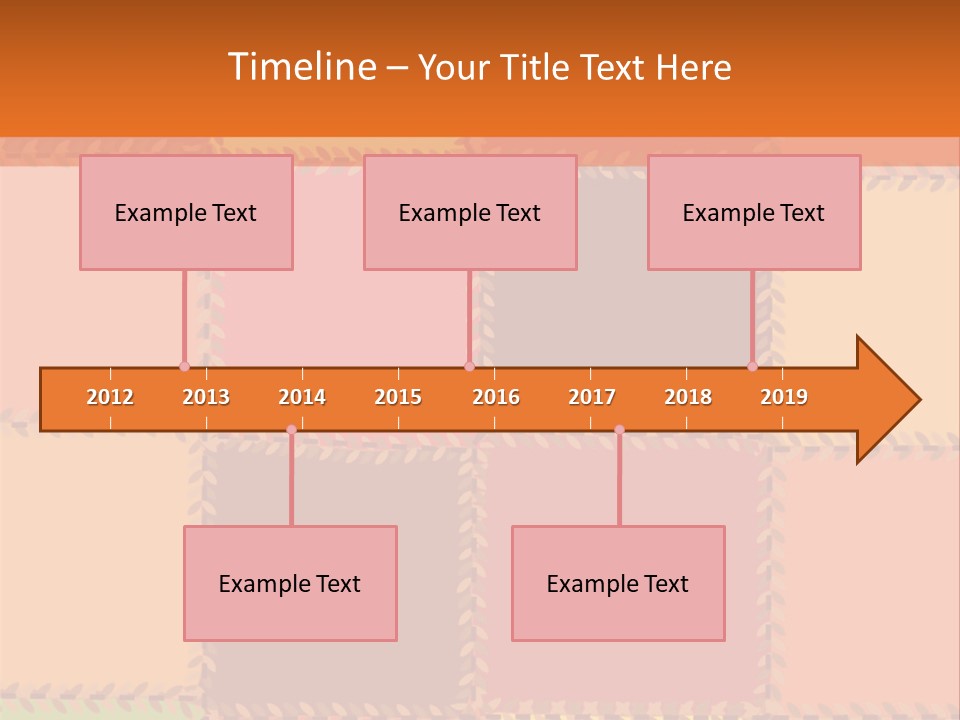 Timeline – Your Title Text Here

Example Text

Example Text

Example Text

2012 2013 2014 2015 2016 2017 2018 2019

Example Text

Example Text